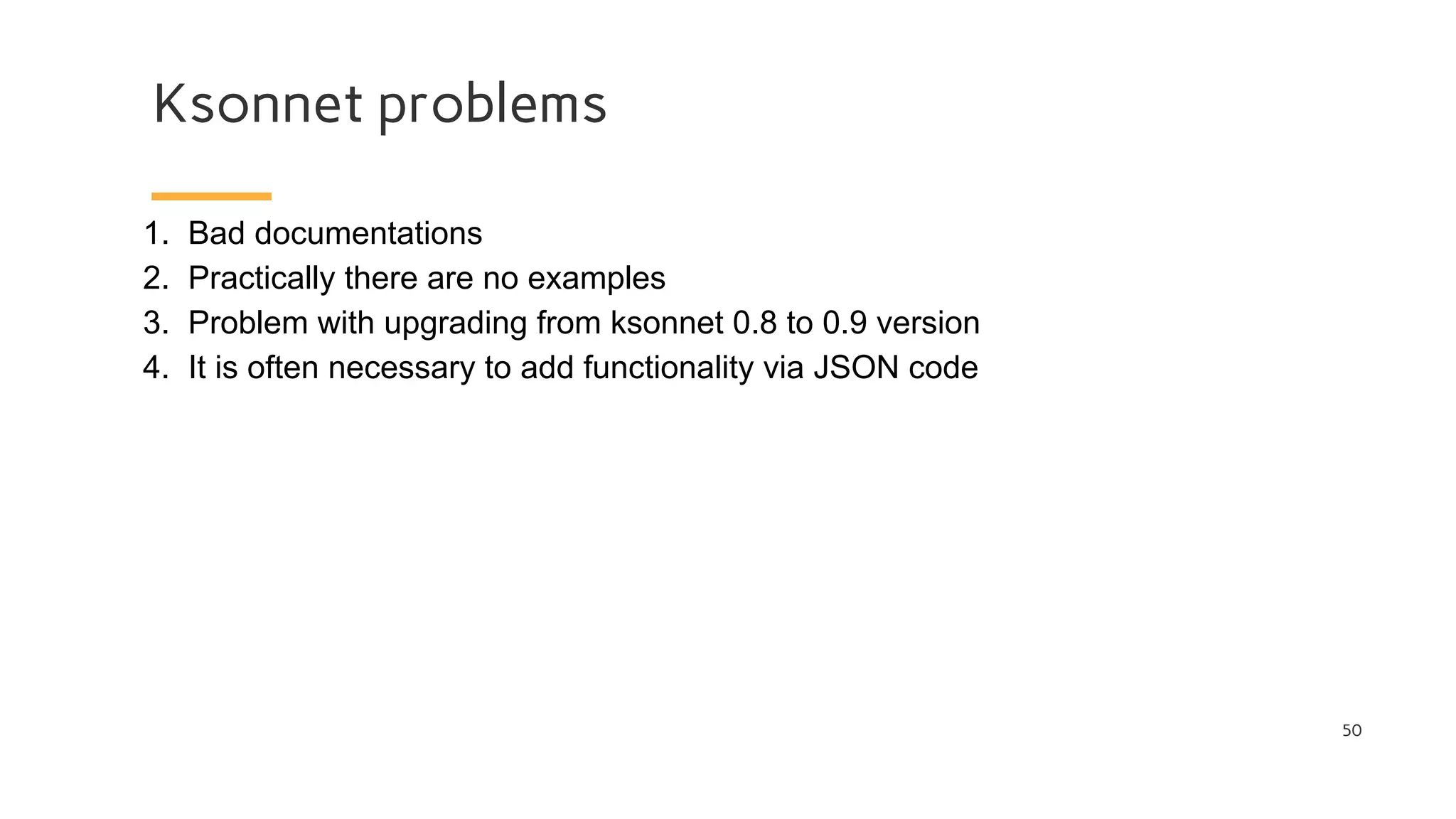 Ksonnet problems

1. Bad documentations
2. Practically there are no examples
3. Problem with upgrading from ksonnet 0.8 to 0.9 version
4. It is often necessary to add functionality via JSON code

50